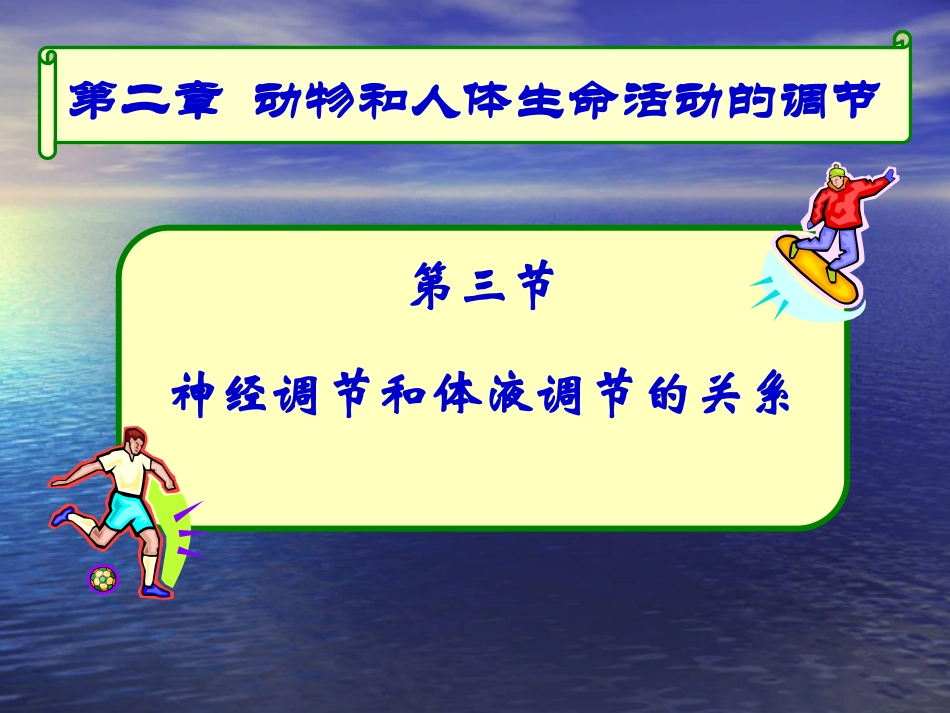 第二章 动物和人体生命活动的调节

第三节

神经调节和体液调节的关系